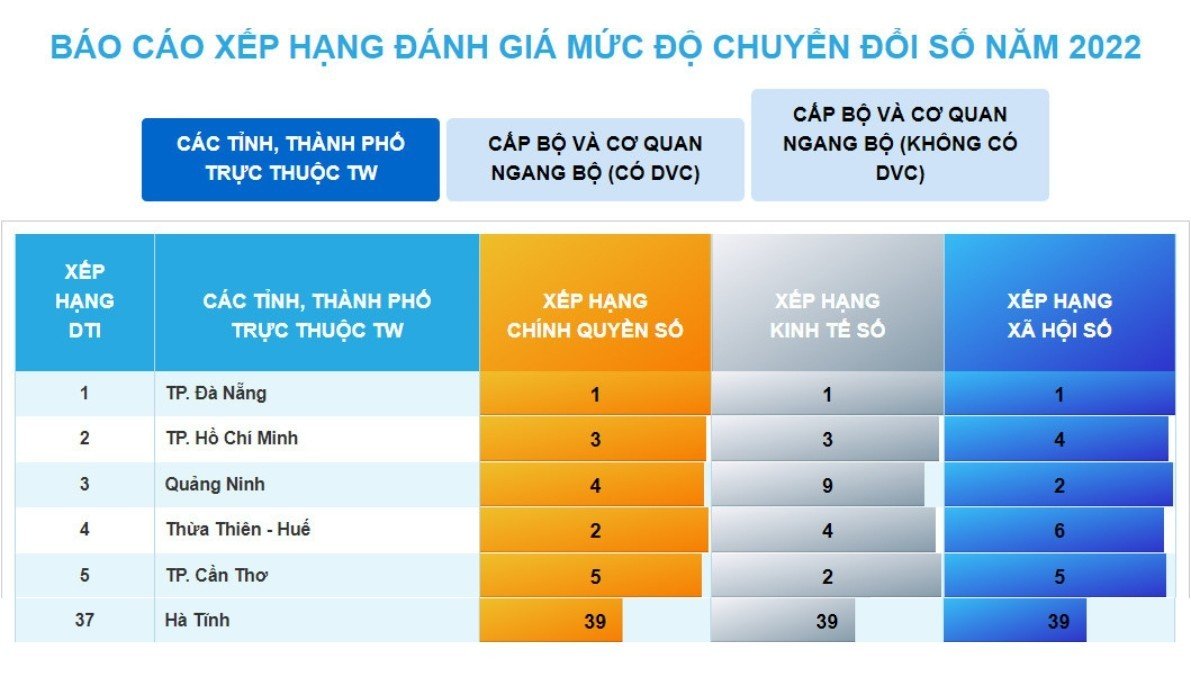 BÁO CÁO XẾP HẠNG ĐÁNH GIÁ MỨC ĐỘ CHUYỂN ĐỔI SỐ NĂM 2022

CÁC TỈNH, THÀNH PHỐ TRỰC THUỘC TW

CẤP BỘ VÀ CƠ QUAN NGANG BỘ (CÓ DVC)

CẤP BỘ VÀ CƠ QUAN NGANG BỘ (KHÔNG CÓ DVC)

| XẾP HẠNG DTI | CÁC TỈNH, THÀNH PHỐ TRỰC THUỘC TW | XẾP HẠNG CHÍNH QUYỀN SỐ | XẾP HẠNG KINH TẾ SỐ | XẾP HẠNG XÃ HỘI SỐ |
|---|---|---|---|---|
| 1 | TP. Đà Nẵng | 1 | 1 | 1 |
| 2 | TP. Hồ Chí Minh | 3 | 3 | 4 |
| 3 | Quảng Ninh | 4 | 9 | 2 |
| 4 | Thừa Thiên - Huế | 2 | 4 | 6 |
| 5 | TP. Cần Thơ | 5 | 2 | 5 |
| 37 | Hà Tĩnh | 39 | 39 | 39 |